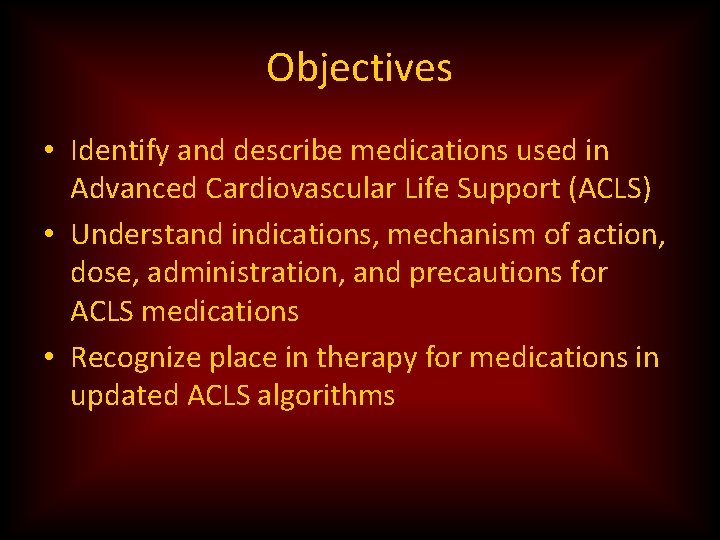 Objectives

• Identify and describe medications used in Advanced Cardiovascular Life Support (ACLS)
• Understand indications, mechanism of action, dose, administration, and precautions for ACLS medications
• Recognize place in therapy for medications in updated ACLS algorithms